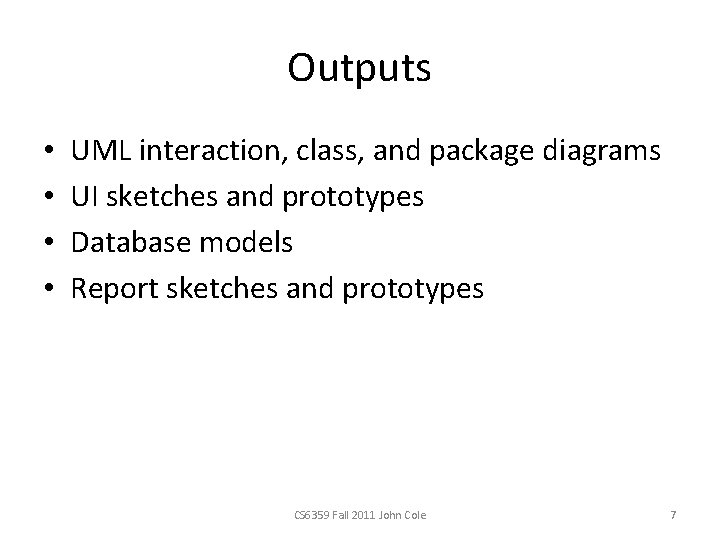 Outputs

• UML interaction, class, and package diagrams
• UI sketches and prototypes
• Database models
• Report sketches and prototypes

CS6359 Fall 2011 John Cole

7